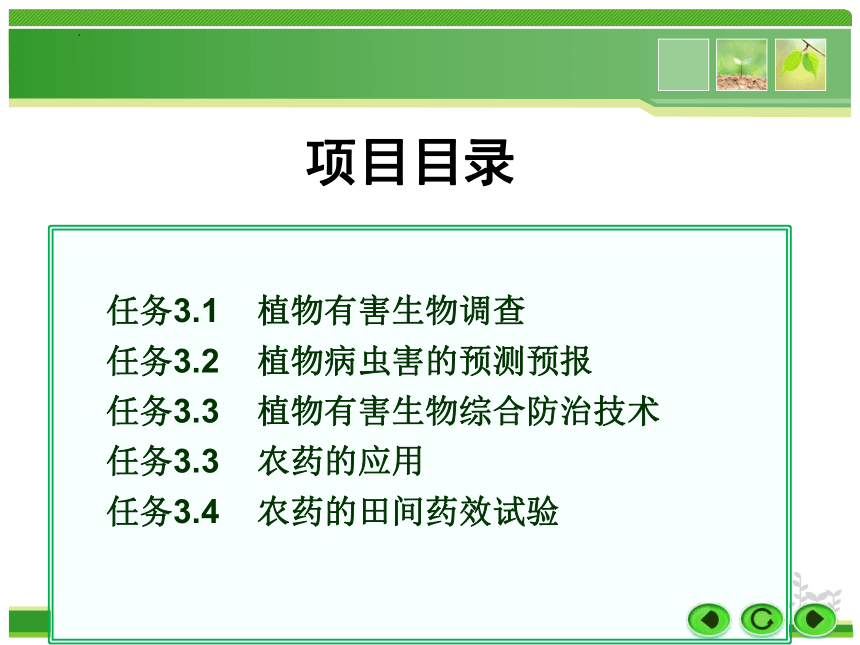 项目目录

任务3.1　植物有害生物调查
任务3.2　植物病虫害的预测预报
任务3.3　植物有害生物综合防治技术
任务3.3　农药的应用
任务3.4　农药的田间药效试验